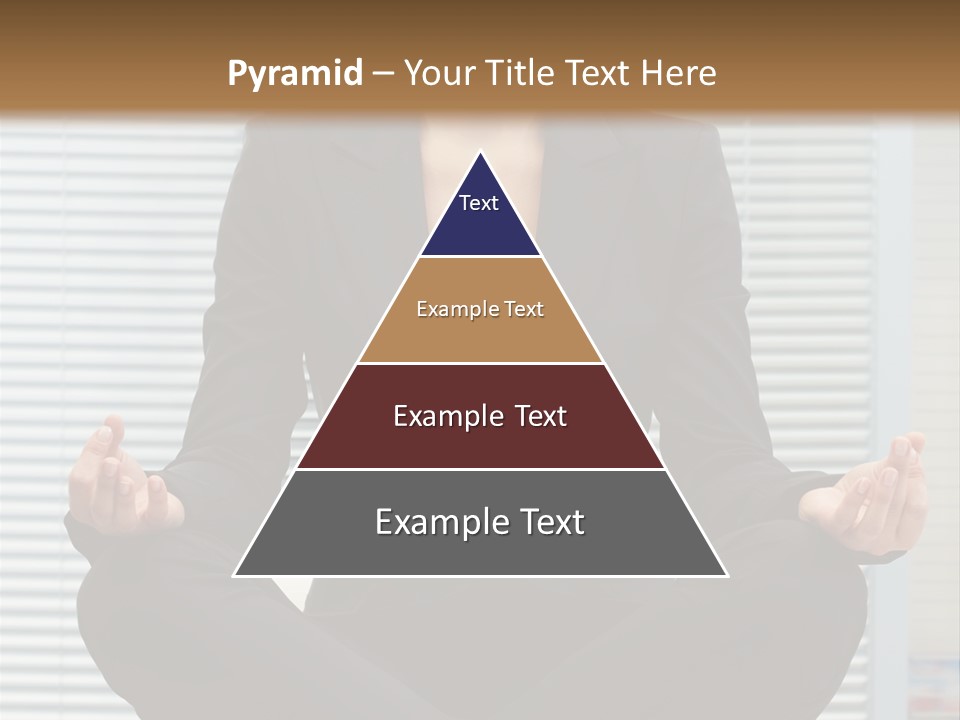 Pyramid – Your Title Text Here

Text

Example Text

Example Text

Example Text